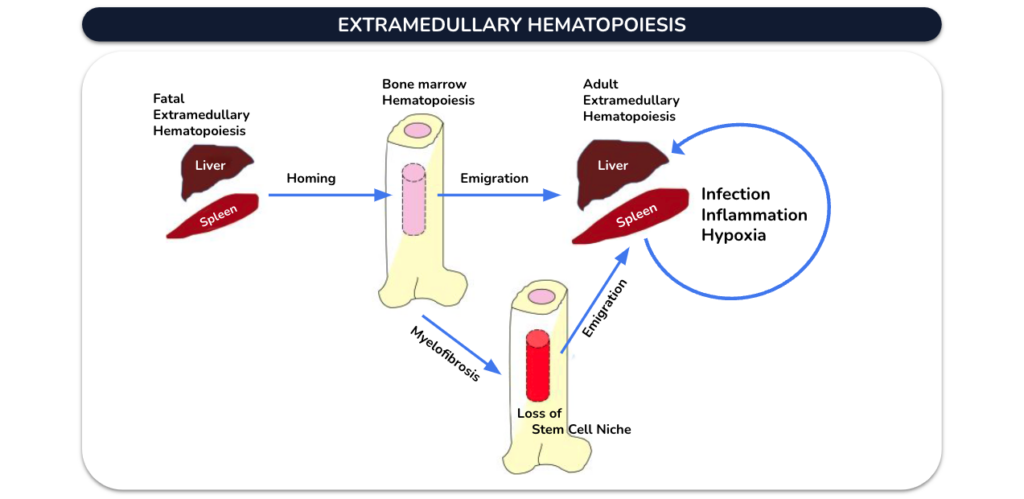 EXTRAMEDULLARY HEMATOPOIESIS

Fatal Extramedullary Hematopoiesis

Liver

Spleen

Homing

Bone marrow Hematopoiesis

Emigration

Adult Extramedullary Hematopoiesis

Liver

Spleen

Infection
Inflammation
Hypoxia

Myelofibrosis

Emigration

Loss of Stem Cell Niche